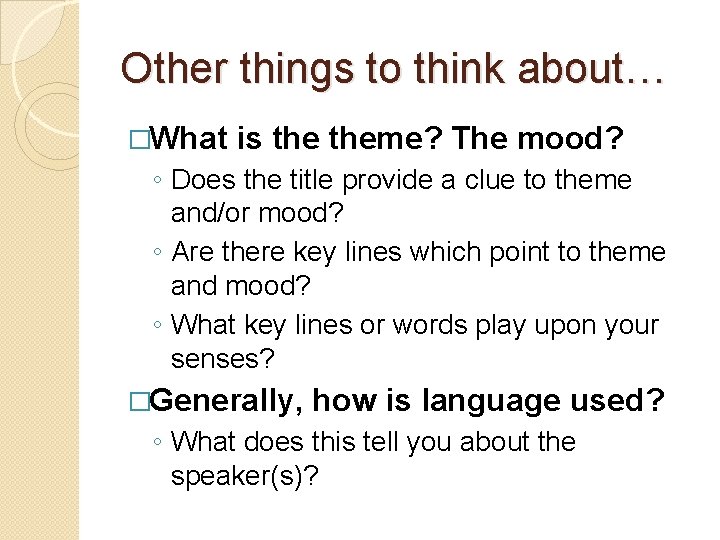 Other things to think about…

□What is the theme? The mood?

◦ Does the title provide a clue to theme and/or mood?

◦ Are there key lines which point to theme and mood?

◦ What key lines or words play upon your senses?

□Generally, how is language used?

◦ What does this tell you about the speaker(s)?